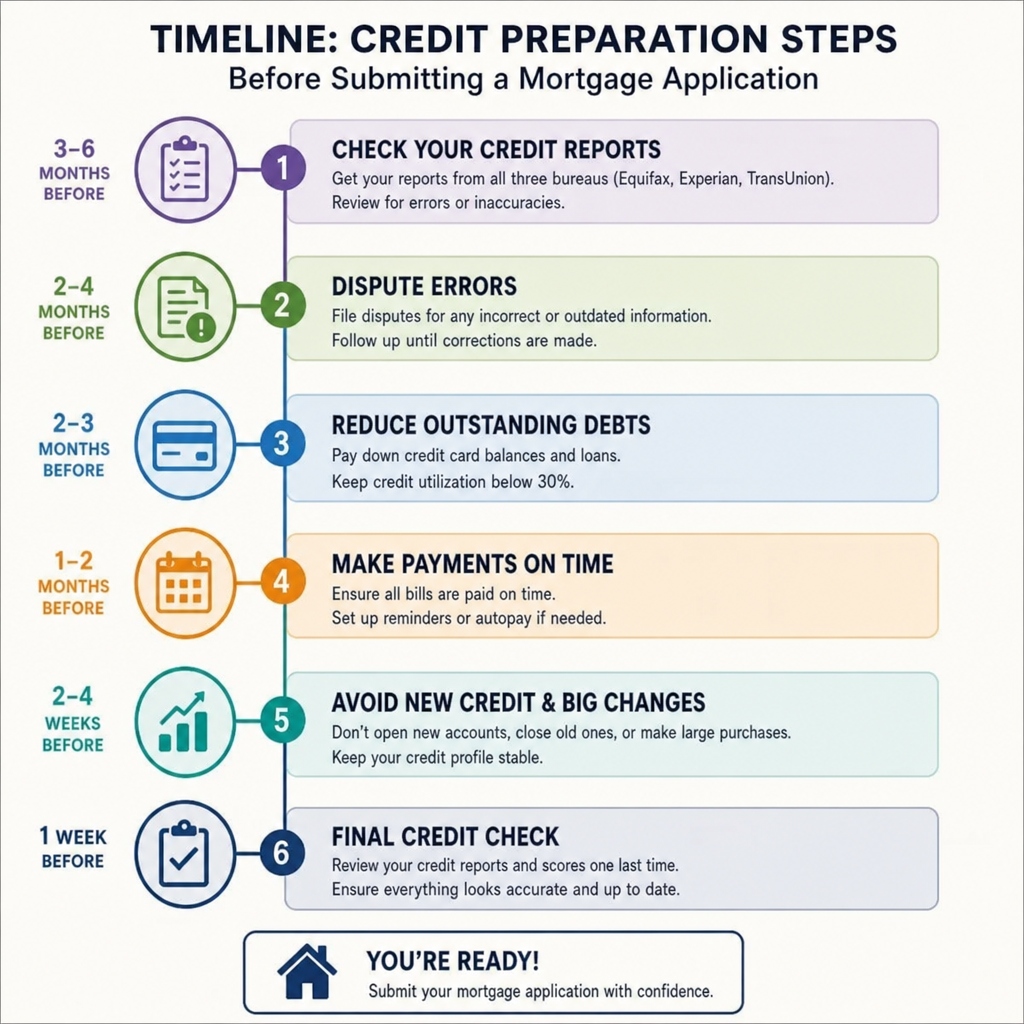 TIMELINE: CREDIT PREPARATION STEPS
Before Submitting a Mortgage Application

3–6 MONTHS BEFORE

1

CHECK YOUR CREDIT REPORTS
Get your reports from all three bureaus (Equifax, Experian, TransUnion).
Review for errors or inaccuracies.

2–4 MONTHS BEFORE

2

DISPUTE ERRORS
File disputes for any incorrect or outdated information.
Follow up until corrections are made.

2–3 MONTHS BEFORE

3

REDUCE OUTSTANDING DEBTS
Pay down credit card balances and loans.
Keep credit utilization below 30%.

1–2 MONTHS BEFORE

4

MAKE PAYMENTS ON TIME
Ensure all bills are paid on time.
Set up reminders or autopay if needed.

2–4 WEEKS BEFORE

5

AVOID NEW CREDIT & BIG CHANGES
Don't open new accounts, close old ones, or make large purchases.
Keep your credit profile stable.

1 WEEK BEFORE

6

FINAL CREDIT CHECK
Review your credit reports and scores one last time.
Ensure everything looks accurate and up to date.

YOU'RE READY!
Submit your mortgage application with confidence.